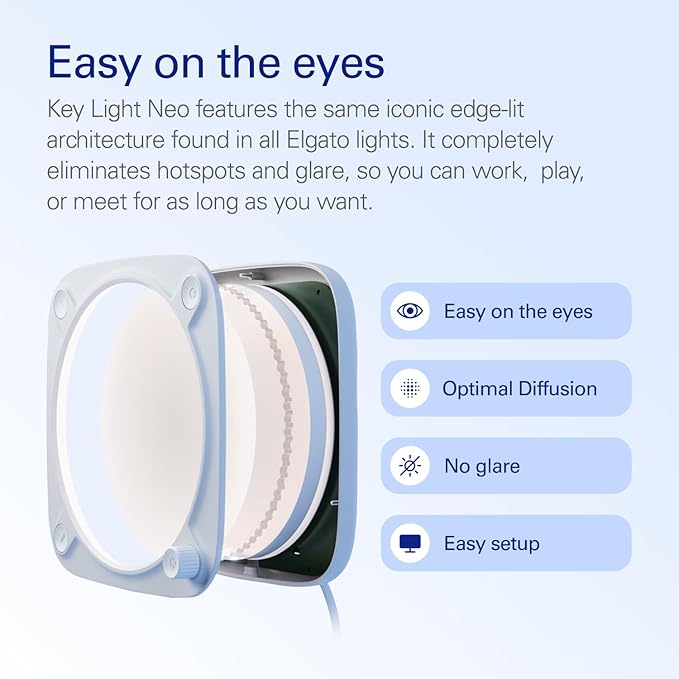 Easy on the eyes

Key Light Neo features the same iconic edge-lit architecture found in all Elgato lights. It completely eliminates hotspots and glare, so you can work,  play, or meet for as long as you want.

Easy on the eyes

Optimal Diffusion

No glare

Easy setup